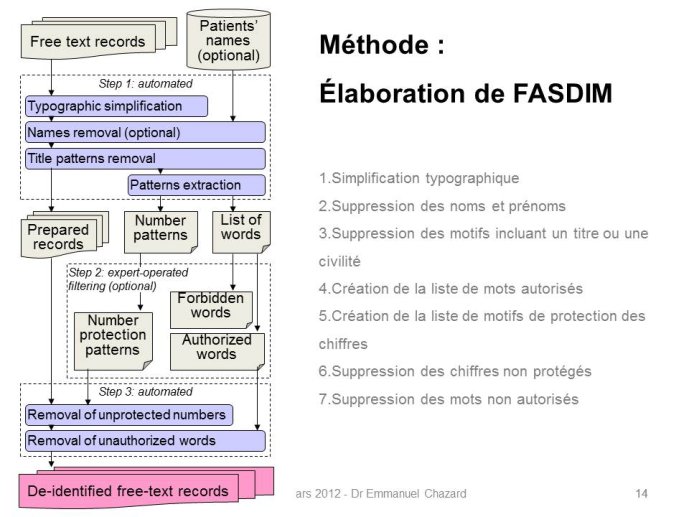 Free text records

Patients' names (optional)

Step 1: automated

Typographic simplification

Names removal (optional)

Title patterns removal

Patterns extraction

Prepared records

Number patterns

List of words

Step 2: expert-operated filtering (optional)

Forbidden words

Number protection patterns

Authorized words

Step 3: automated

Removal of unprotected numbers

Removal of unauthorized words

De-identified free-text records

Méthode :

Élaboration de FASDIM

1.Simplification typographique

2.Suppression des noms et prénoms

3.Suppression des motifs incluant un titre ou une civilité

4.Création de la liste de mots autorisés

5.Création de la liste de motifs de protection des chiffres

6.Suppression des chiffres non protégés

7.Suppression des mots non autorisés

ars 2012 - Dr Emmanuel Chazard

14